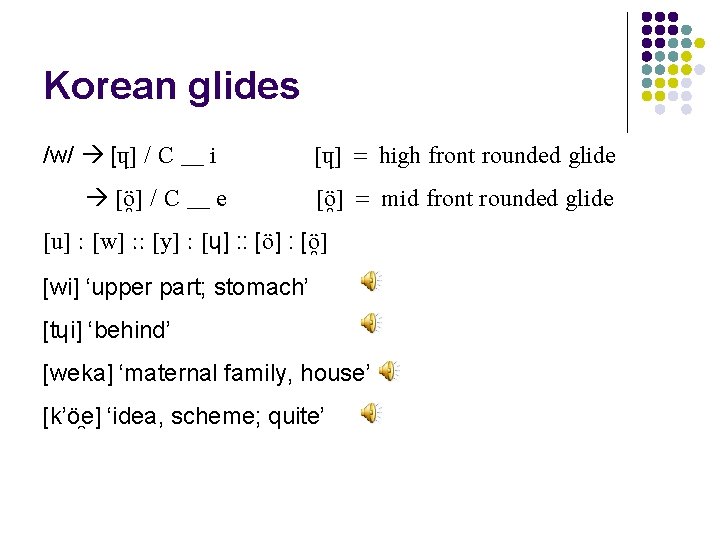 Korean glides

/w/ → [ɥ] / C __ i    [ɥ] = high front rounded glide

→ [ö̯] / C __ e    [ö̯] = mid front rounded glide

[u] : [w] :: [y] : [ɥ] :: [ö] : [ö̯]

[wi] ‘upper part; stomach’

[tɥi] ‘behind’

[weka] ‘maternal family, house’

[k’ö̯e] ‘idea, scheme; quite’